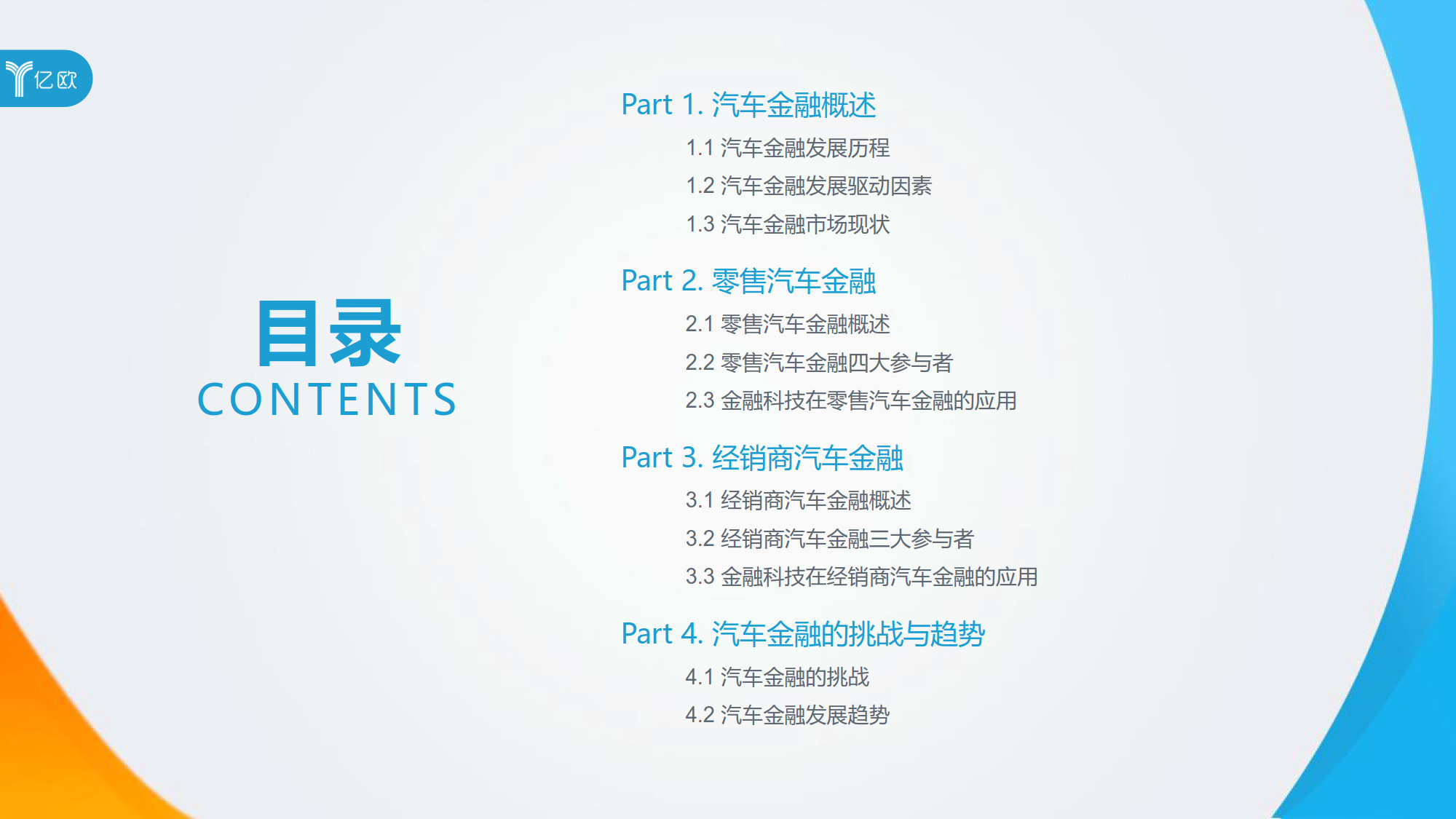 亿欧

目录
CONTENTS

Part 1. 汽车金融概述
1.1 汽车金融发展历程
1.2 汽车金融发展驱动因素
1.3 汽车金融市场现状

Part 2. 零售汽车金融
2.1 零售汽车金融概述
2.2 零售汽车金融四大参与者
2.3 金融科技在零售汽车金融的应用

Part 3. 经销商汽车金融
3.1 经销商汽车金融概述
3.2 经销商汽车金融三大参与者
3.3 金融科技在经销商汽车金融的应用

Part 4. 汽车金融的挑战与趋势
4.1 汽车金融的挑战
4.2 汽车金融发展趋势